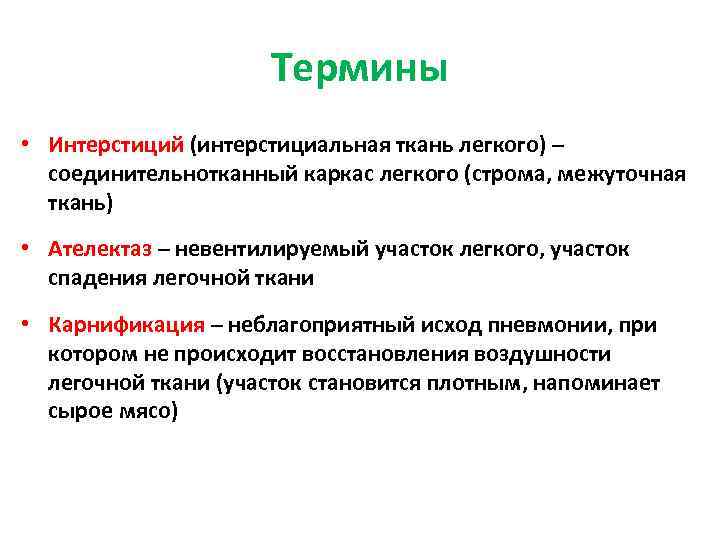 Термины

• Интерстиций (интерстициальная ткань легкого) – соединительнотканный каркас легкого (строма, межуточная ткань)

• Ателектаз – невентилируемый участок легкого, участок спадения легочной ткани

• Карнификация – неблагоприятный исход пневмонии, при котором не происходит восстановления воздушности легочной ткани (участок становится плотным, напоминает сырое мясо)